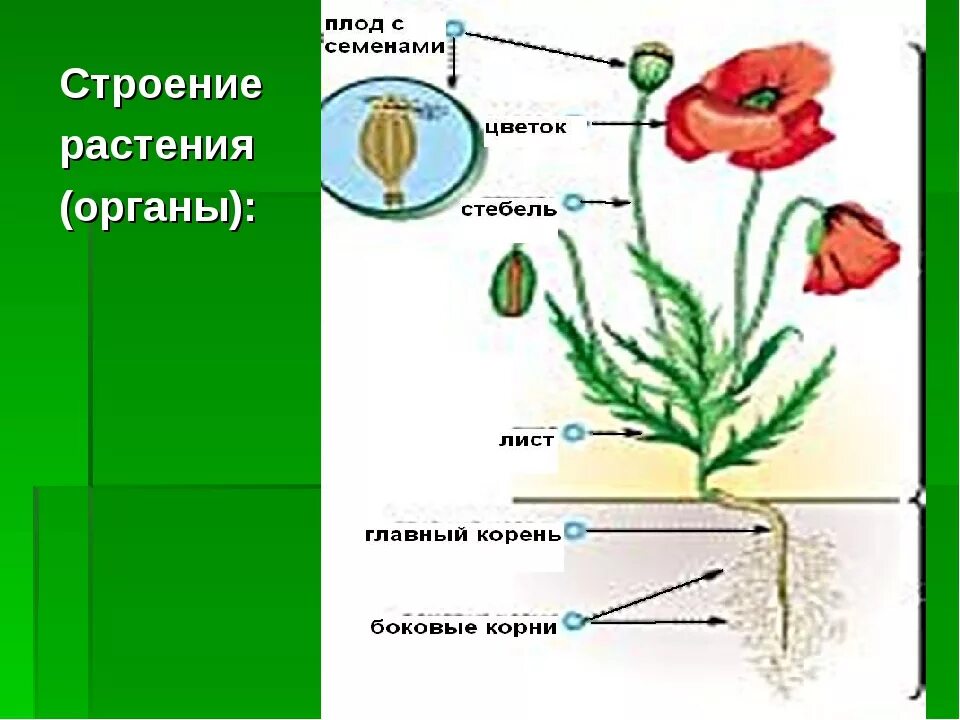 Строение растения (органы):

плод с семенами

цветок

стебель

лист

главный корень

боковые корни